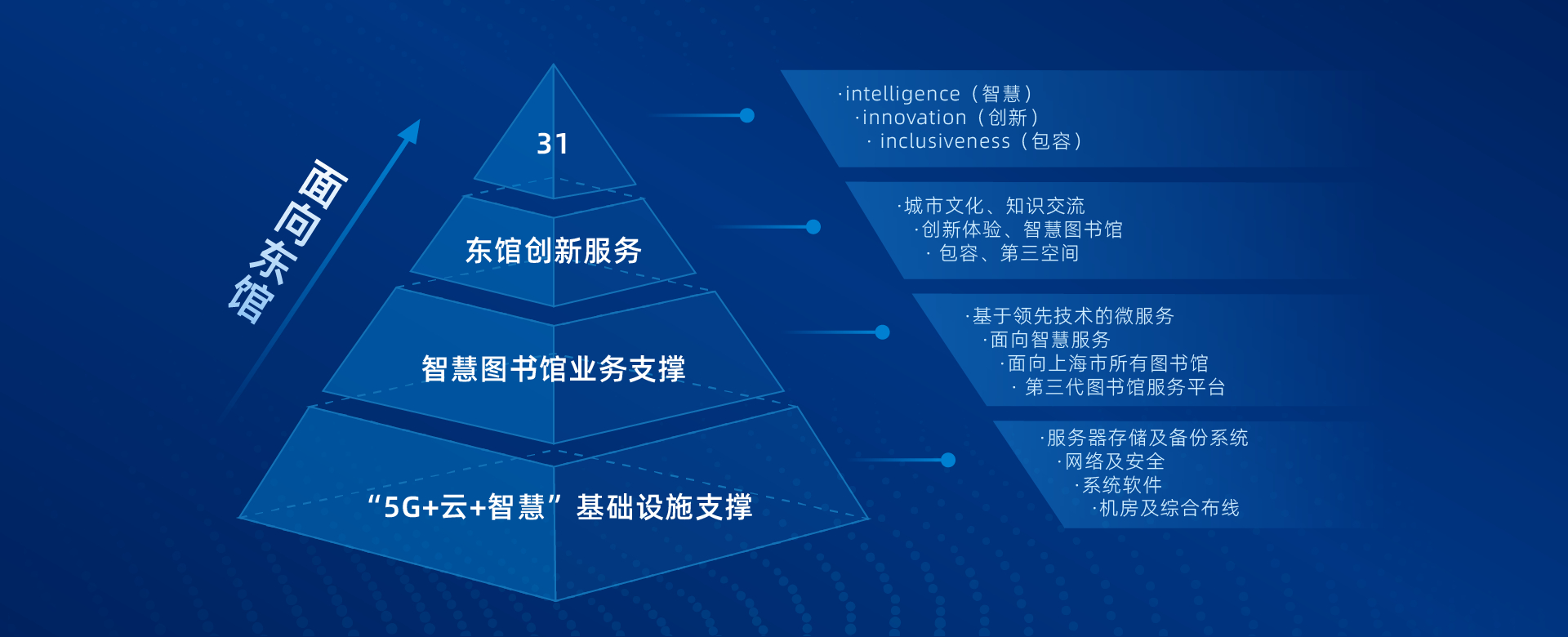 面向东馆

31

东馆创新服务

智慧图书馆业务支撑

“5G+云+智慧”基础设施支撑

·intelligence（智慧）
·innovation（创新）
· inclusiveness（包容）

·城市文化、知识交流
·创新体验、智慧图书馆
· 包容、第三空间

·基于领先技术的微服务
·面向智慧服务
·面向上海市所有图书馆
· 第三代图书馆服务平台

·服务器存储及备份系统
·网络及安全
·系统软件
·机房及综合布线